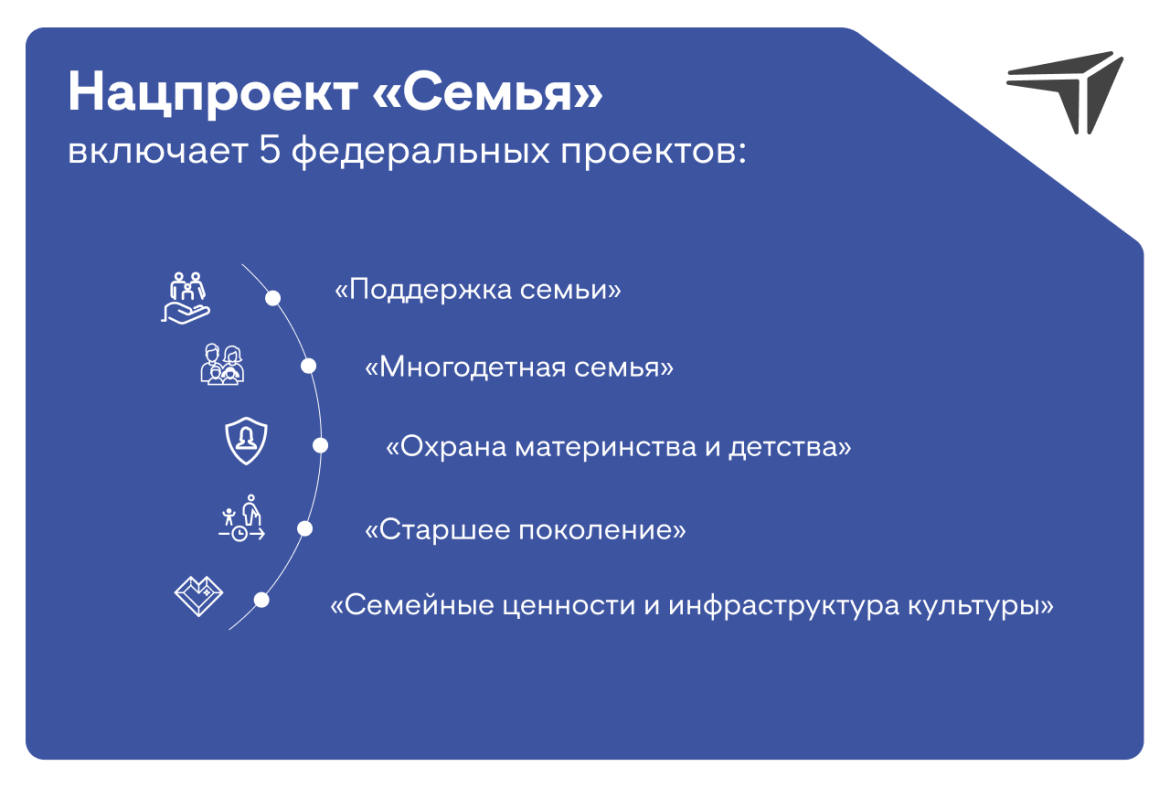 Нацпроект «Семья»
включает 5 федеральных проектов:

«Поддержка семьи»

«Многодетная семья»

«Охрана материнства и детства»

«Старшее поколение»

«Семейные ценности и инфраструктура культуры»